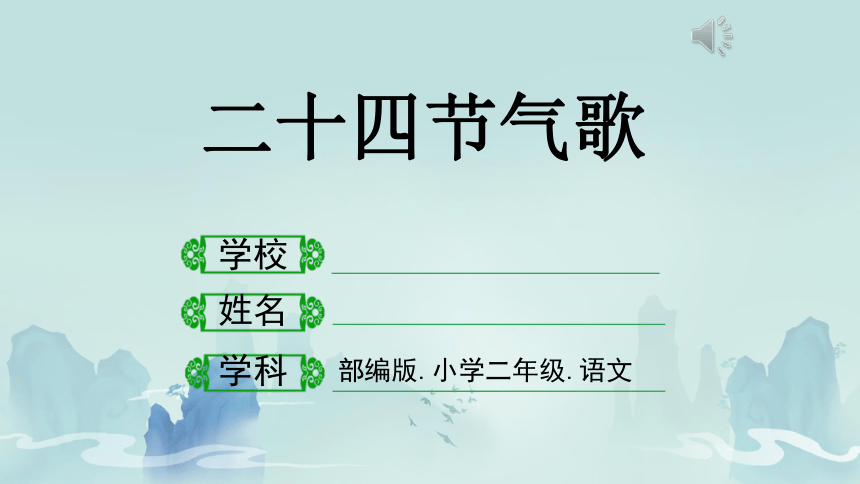 二十四节气歌

学校

姓名

学科 部编版. 小学二年级. 语文